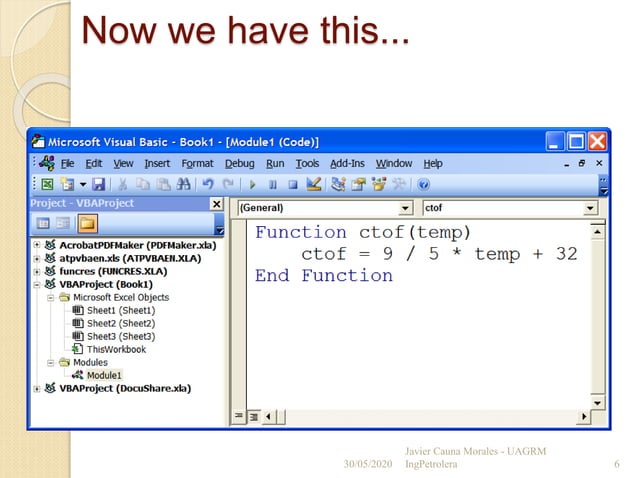 Now we have this...

Microsoft Visual Basic - Book1 - [Module1 (Code)]

File Edit View Insert Format Debug Run Tools Add-Ins Window Help

Project - VBAProject

AcrobatPDFMaker (PDFMaker.xla)
atpvbaen.xls (ATPVBAEN.XLA)
funcres (FUNCRES.XLA)
VBAProject (Book1)
Microsoft Excel Objects
Sheet1 (Sheet1)
Sheet2 (Sheet2)
Sheet3 (Sheet3)
ThisWorkbook
Modules
Module1
VBAProject (DocuShare.xla)

(General)
ctof

Function ctof(temp)
ctof = 9 / 5 * temp + 32
End Function

30/05/2020
Javier Cauna Morales - UAGRM IngPetrolera
6